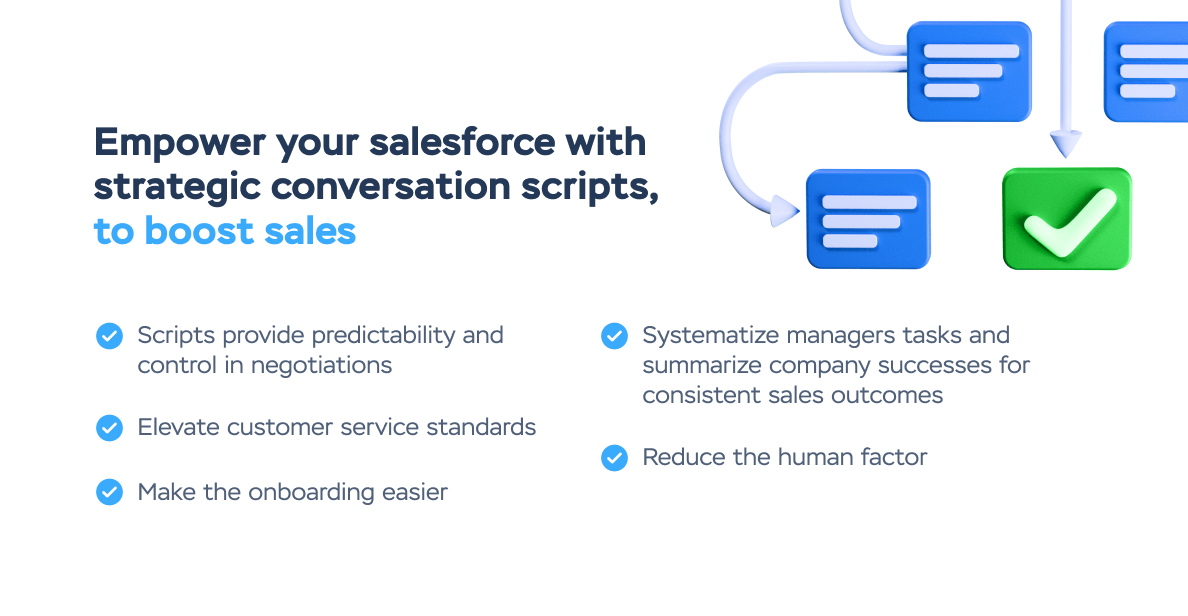 Empower your salesforce with strategic conversation scripts, to boost sales

Scripts provide predictability and control in negotiations

Elevate customer service standards

Make the onboarding easier

Systematize managers tasks and summarize company successes for consistent sales outcomes

Reduce the human factor